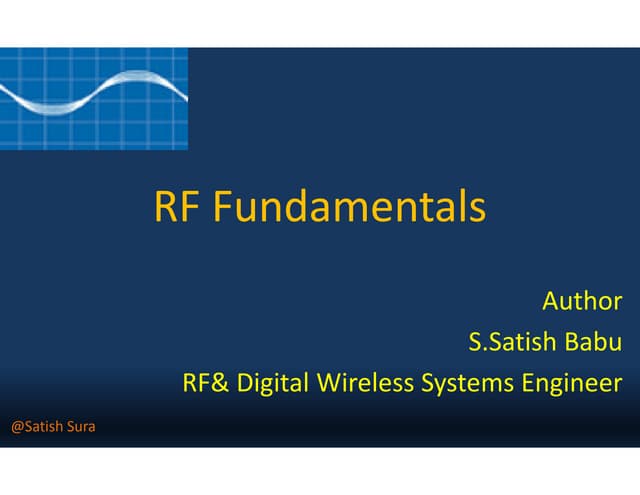 RF Fundamentals

Author
S.Satish Babu
RF& Digital Wireless Systems Engineer

@Satish Sura